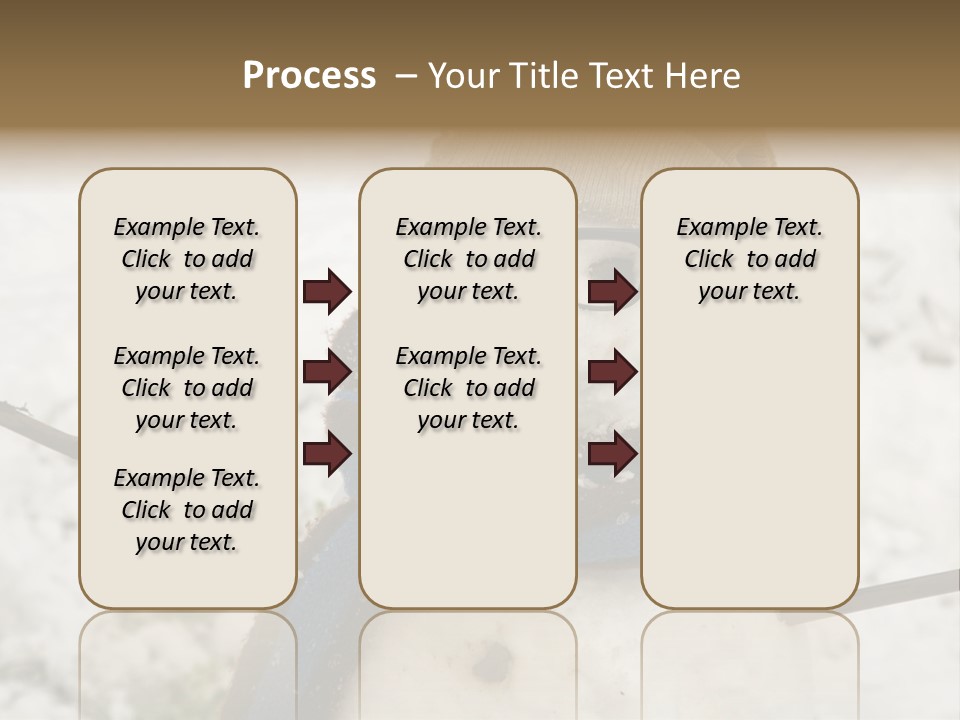 Process – Your Title Text Here

Example Text. Click to add your text.

Example Text. Click to add your text.

Example Text. Click to add your text.

Example Text. Click to add your text.

Example Text. Click to add your text.

Example Text. Click to add your text.